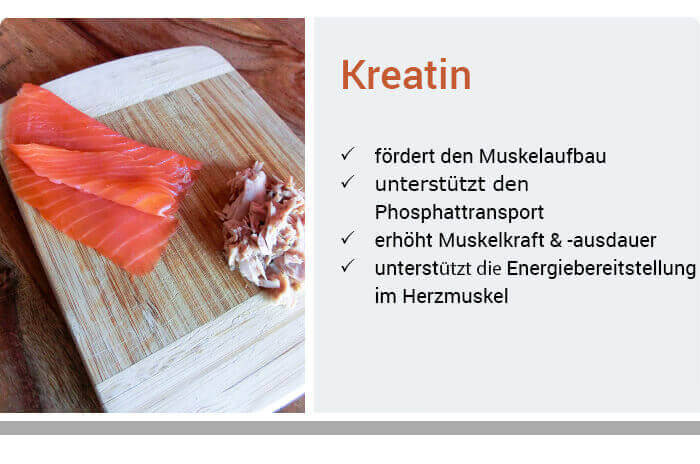 Kreatin

✓ fördert den Muskelaufbau
✓ unterstützt den Phosphattransport
✓ erhöht Muskelkraft & -ausdauer
✓ unterstützt die Energiebereitstellung im Herzmuskel